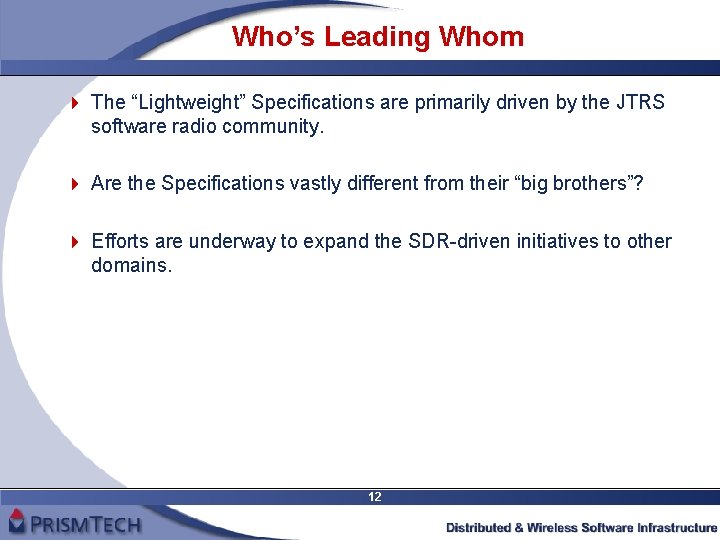 Who's Leading Whom

The "Lightweight" Specifications are primarily driven by the JTRS software radio community.

Are the Specifications vastly different from their "big brothers"?

Efforts are underway to expand the SDR-driven initiatives to other domains.

12

PRISMTECH

Distributed & Wireless Software Infrastructure